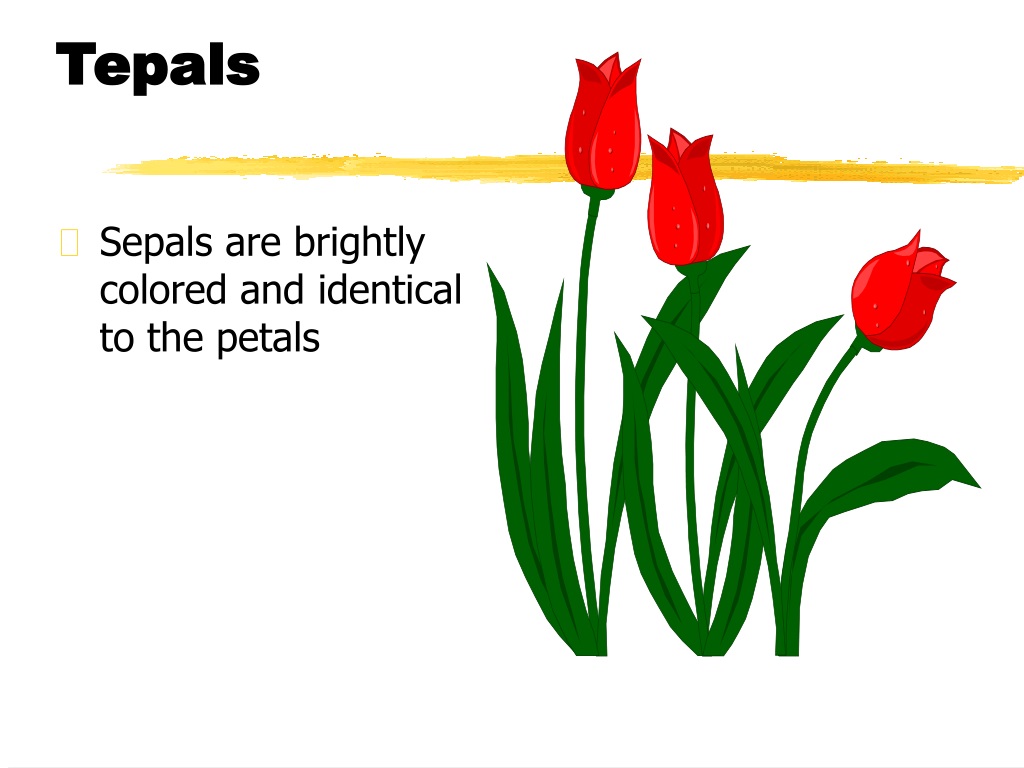 Tepals

Sepals are brightly colored and identical to the petals